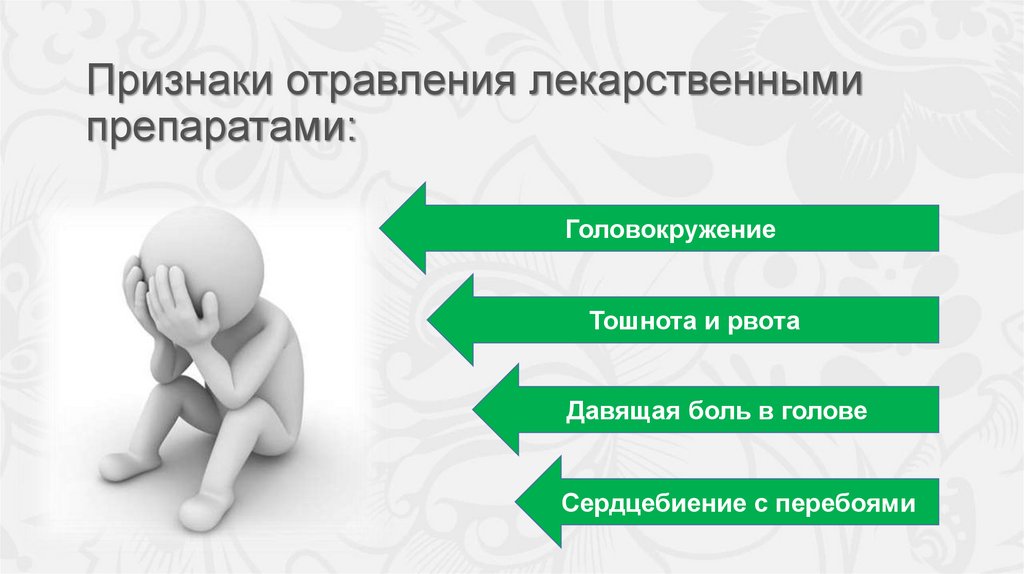 Признаки отравления лекарственными препаратами:

Головокружение

Тошнота и рвота

Давящая боль в голове

Сердцебиение с перебоями